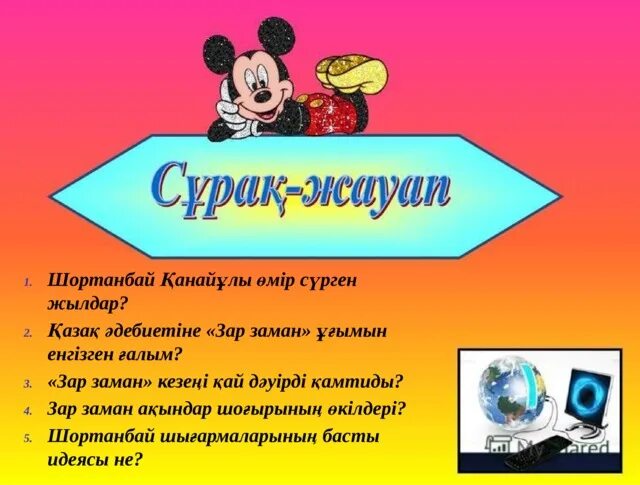 Сұрақ-жауап

1. Шортанбай Қанайұлы өмір сүрген жылдар?
2. Қазақ әдебиетіне «Зар заман» ұғымын енгізген ғалым?
3. «Зар заман» кезеңі қай дәуірді қамтиды?
4. Зар заман ақындар шоғырының өкілдері?
5. Шортанбай шығармаларының басты идеясы не?

MyShared